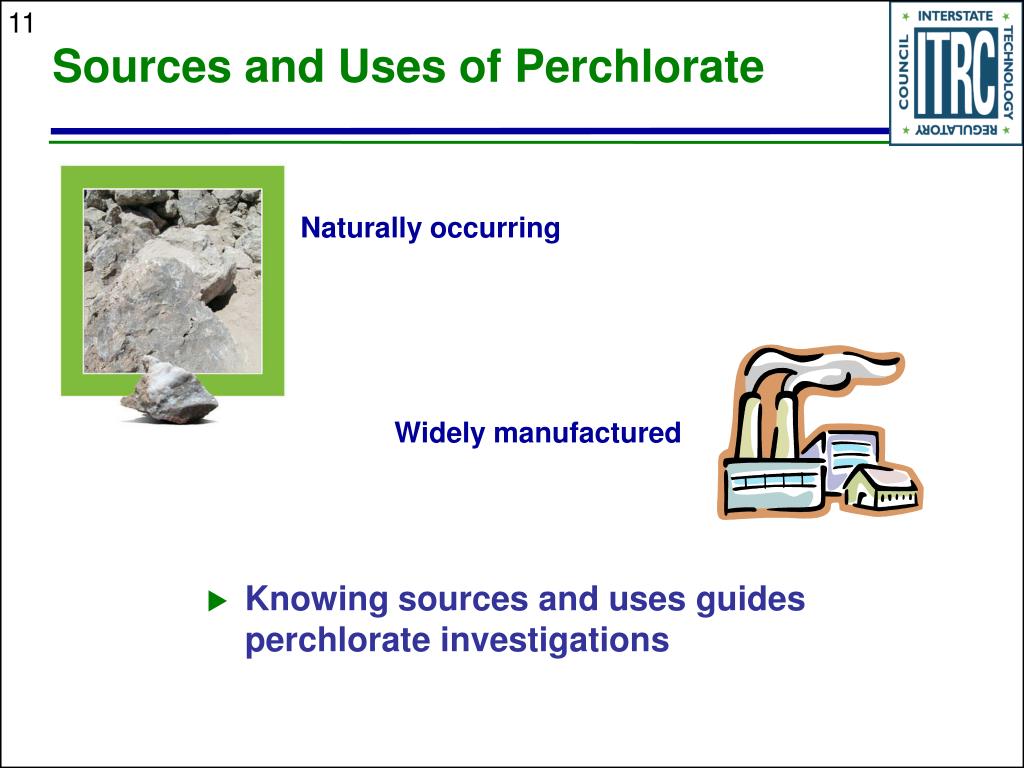 11

Sources and Uses of Perchlorate

INTERSTATE TECHNOLOGY REGULATORY COUNCIL
ITRC

Naturally occurring

Widely manufactured

▶ Knowing sources and uses guides perchlorate investigations